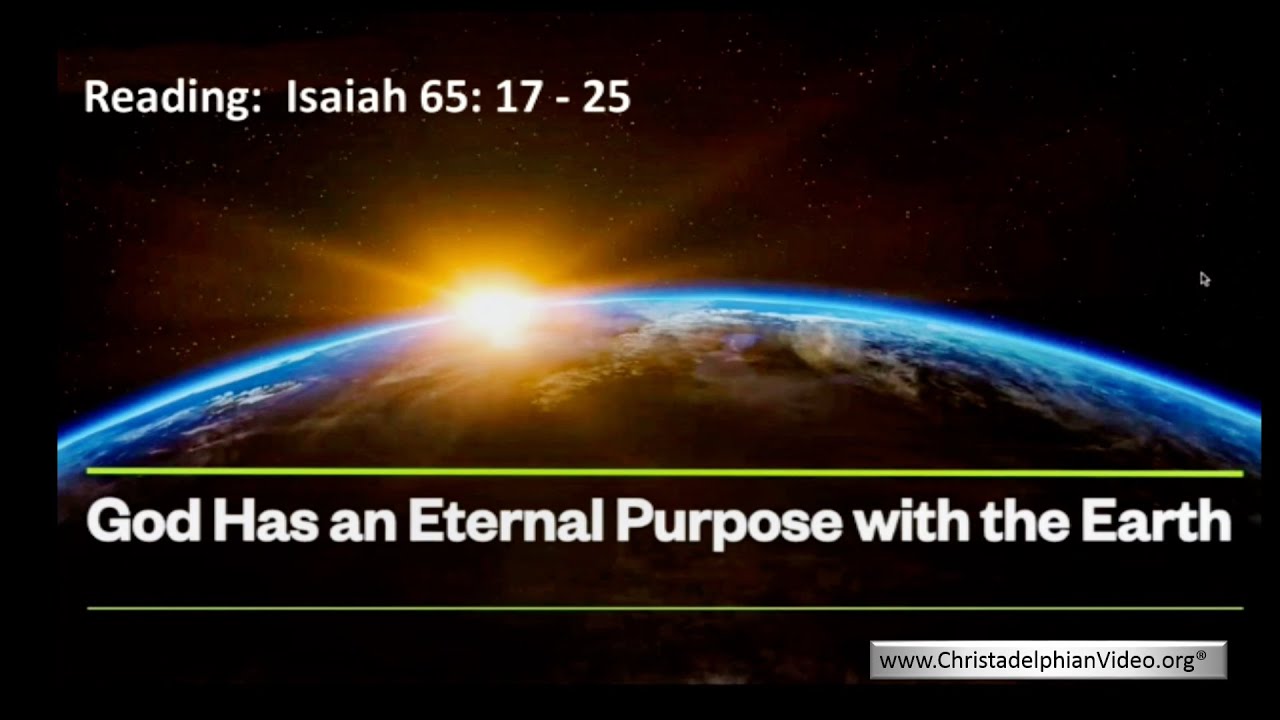 Reading: Isaiah 65: 17 - 25

God Has an Eternal Purpose with the Earth

www.ChristadelphianVideo.org®